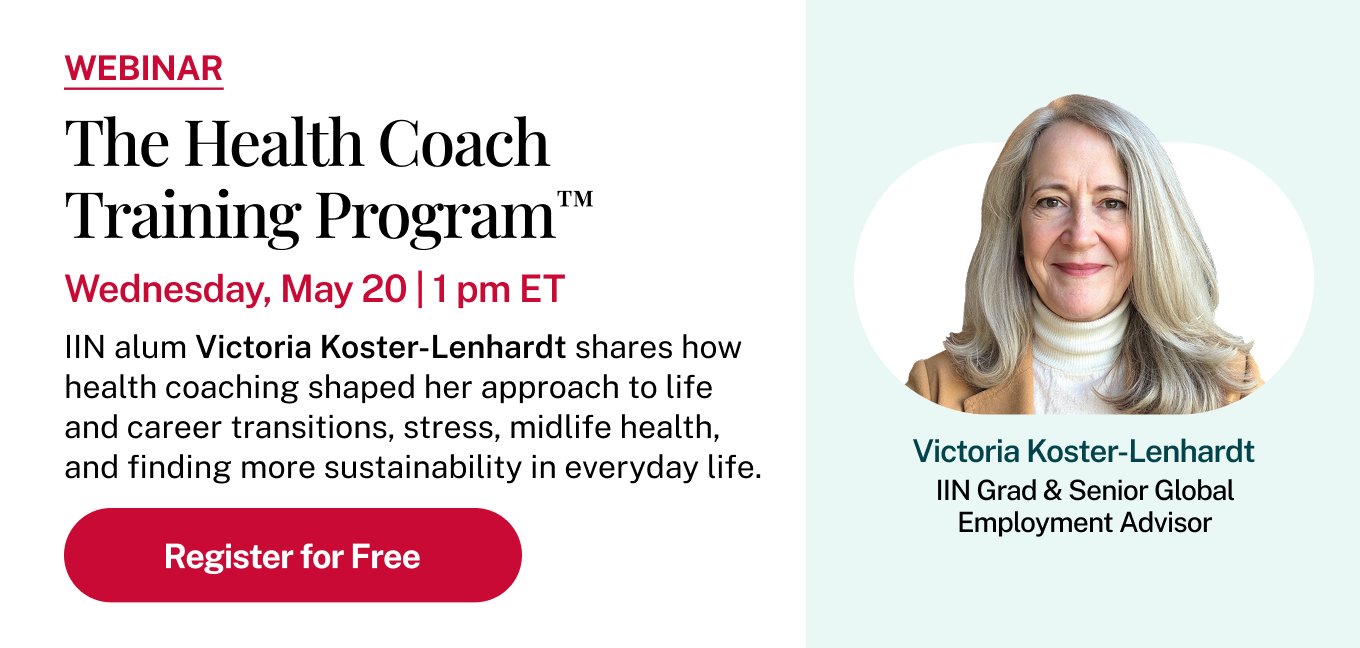 WEBINAR

The Health Coach Training Program™

Wednesday, May 20 | 1 pm ET

IIN alum Victoria Koster-Lenhardt shares how health coaching shaped her approach to life and career transitions, stress, midlife health, and finding more sustainability in everyday life.

Register for Free

Victoria Koster-Lenhardt
IIN Grad & Senior Global Employment Advisor